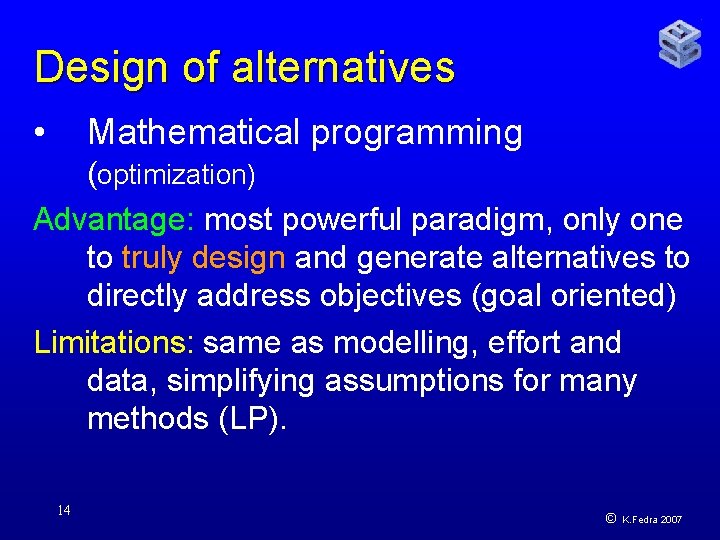 Design of alternatives

• Mathematical programming (optimization)

Advantage: most powerful paradigm, only one to truly design and generate alternatives to directly address objectives (goal oriented)

Limitations: same as modelling, effort and data, simplifying assumptions for many methods (LP).

14

© K.Fedra 2007